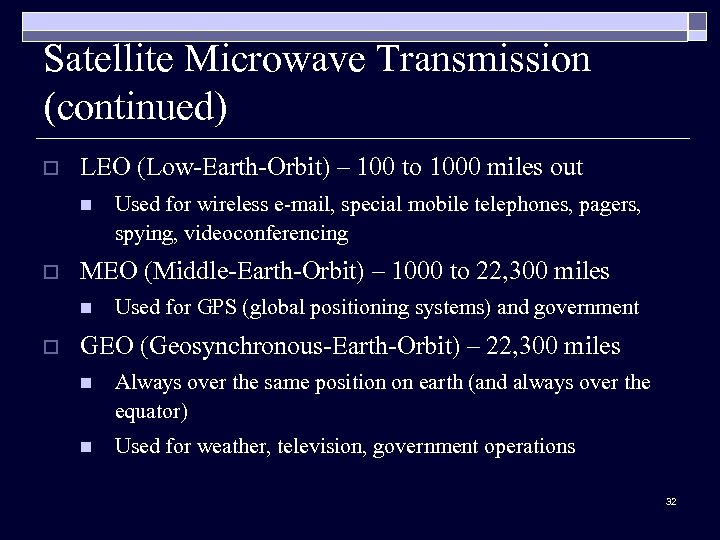 Satellite Microwave Transmission (continued)

LEO (Low-Earth-Orbit) – 100 to 1000 miles out

Used for wireless e-mail, special mobile telephones, pagers, spying, videoconferencing

MEO (Middle-Earth-Orbit) – 1000 to 22,300 miles

Used for GPS (global positioning systems) and government

GEO (Geosynchronous-Earth-Orbit) – 22,300 miles

Always over the same position on earth (and always over the equator)

Used for weather, television, government operations

32